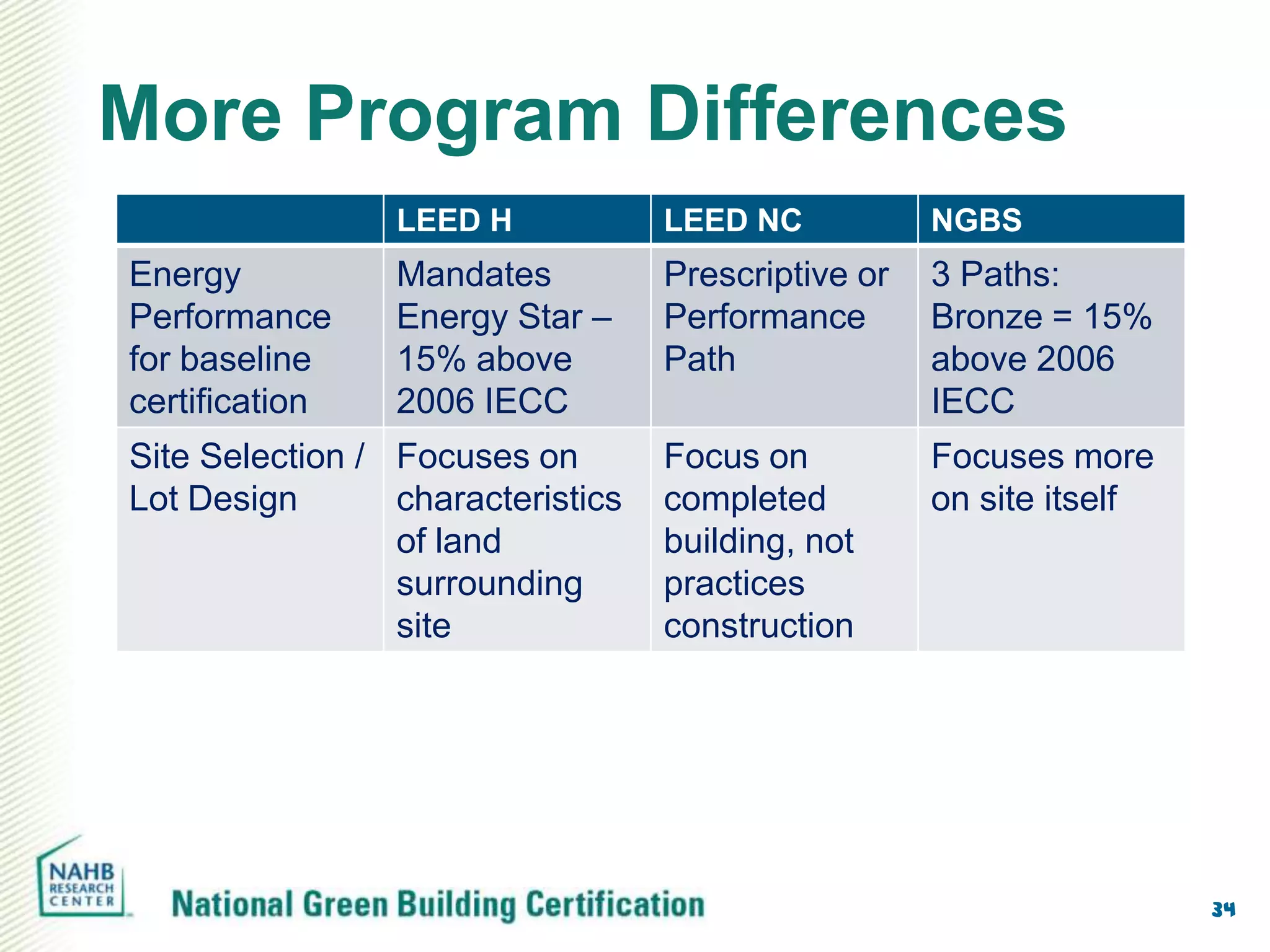 More Program Differences

| | LEED H | LEED NC | NGBS |
|---|---|---|---|
| Energy Performance for baseline certification | Mandates Energy Star – 15% above 2006 IECC | Prescriptive or Performance Path | 3 Paths: Bronze = 15% above 2006 IECC |
| Site Selection / Lot Design | Focuses on characteristics of land surrounding site | Focus on completed building, not practices construction | Focuses more on site itself |

NAHB RESEARCH CENTER

National Green Building Certification

34